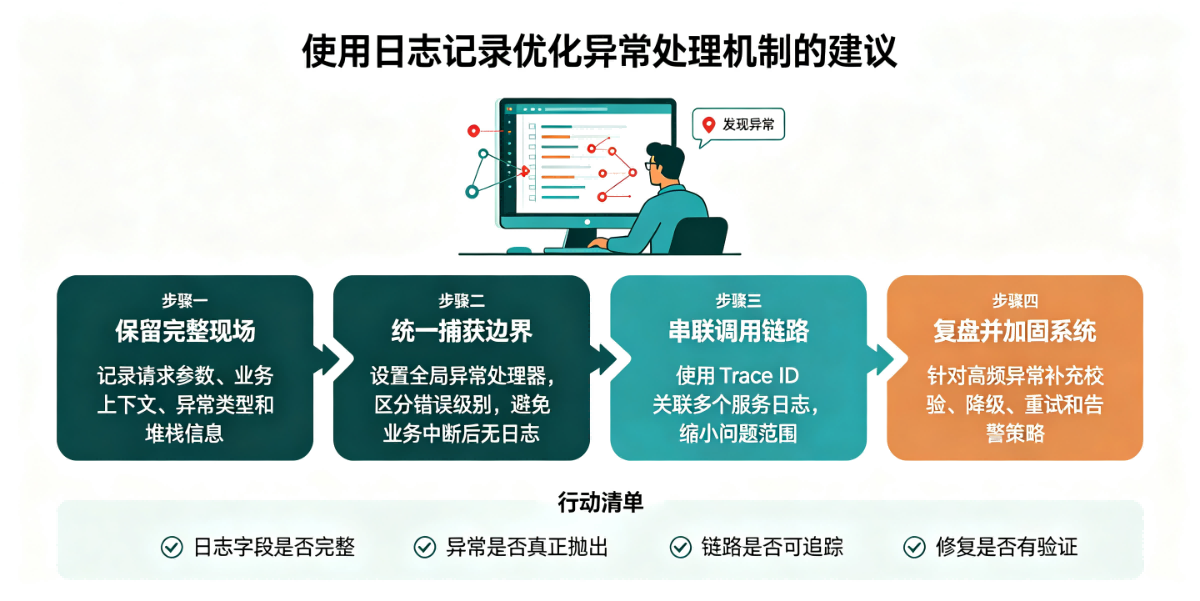 使用日志记录优化异常处理机制的建议

发现异常

步骤一
保留完整现场
记录请求参数、业务上下文、异常类型和堆栈信息

步骤二
统一捕获边界
设置全局异常处理器，区分错误级别，避免业务中断后无日志

步骤三
串联调用链路
使用 Trace ID 关联多个服务日志，缩小问题范围

步骤四
复盘并加固系统
针对高频异常补充校验、降级、重试和告警策略

行动清单
日志字段是否完整
异常是否真正抛出
链路是否可追踪
修复是否有验证